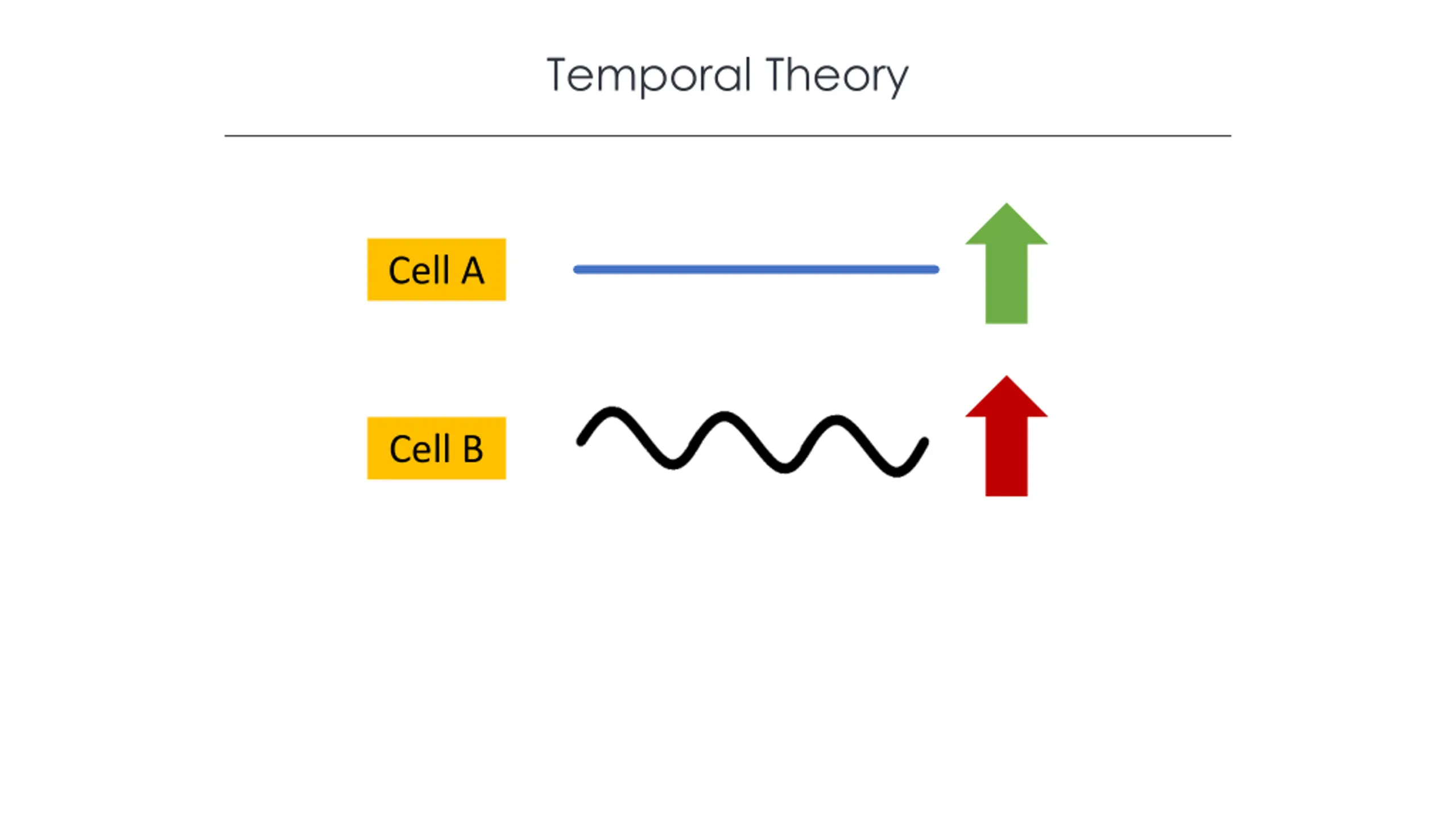 Temporal Theory

Cell A

Cell B